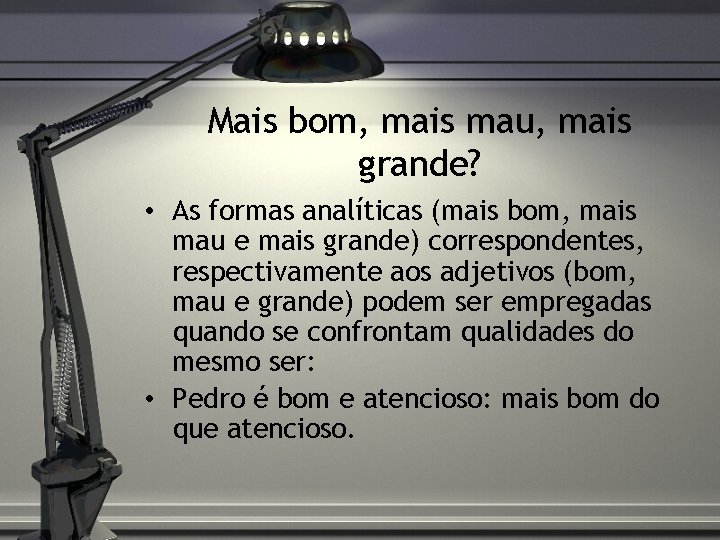 Mais bom, mais mau, mais grande?

• As formas analíticas (mais bom, mais mau e mais grande) correspondentes, respectivamente aos adjetivos (bom, mau e grande) podem ser empregadas quando se confrontam qualidades do mesmo ser:

• Pedro é bom e atencioso: mais bom do que atencioso.